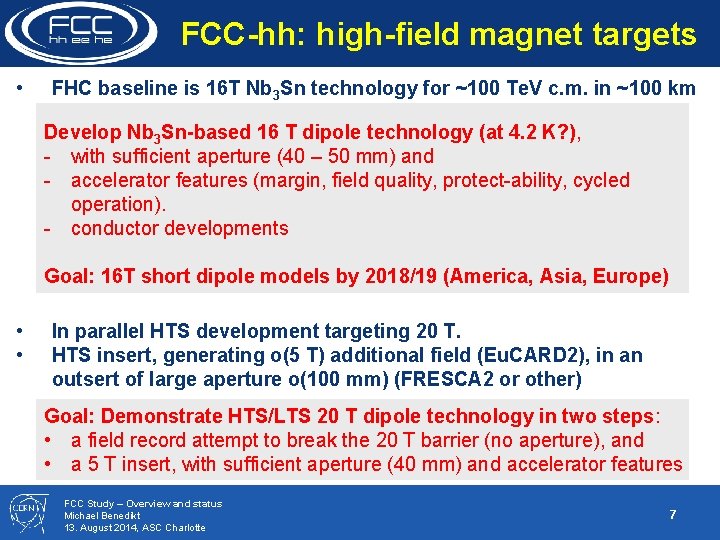 FCC hh ee he

FCC-hh: high-field magnet targets

• FHC baseline is 16T $Nb_3Sn$ technology for ~100 TeV c.m. in ~100 km

Develop $Nb_3Sn$-based 16 T dipole technology (at 4.2 K?),
- with sufficient aperture (40 – 50 mm) and
- accelerator features (margin, field quality, protect-ability, cycled operation).
- conductor developments

Goal: 16T short dipole models by 2018/19 (America, Asia, Europe)

• In parallel HTS development targeting 20 T.
• HTS insert, generating o(5 T) additional field (EuCARD2), in an outsert of large aperture o(100 mm) (FRESCA2 or other)

Goal: Demonstrate HTS/LTS 20 T dipole technology in two steps:
• a field record attempt to break the 20 T barrier (no aperture), and
• a 5 T insert, with sufficient aperture (40 mm) and accelerator features

CERN

FCC Study – Overview and status
Michael Benedikt
13. August 2014, ASC Charlotte

7